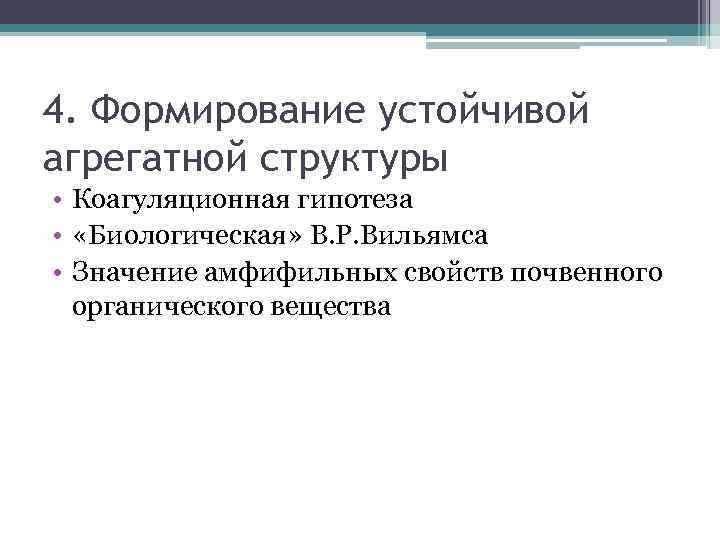 4. Формирование устойчивой агрегатной структуры

• Коагуляционная гипотеза
• «Биологическая» В.Р.Вильямса
• Значение амфифильных свойств почвенного органического вещества